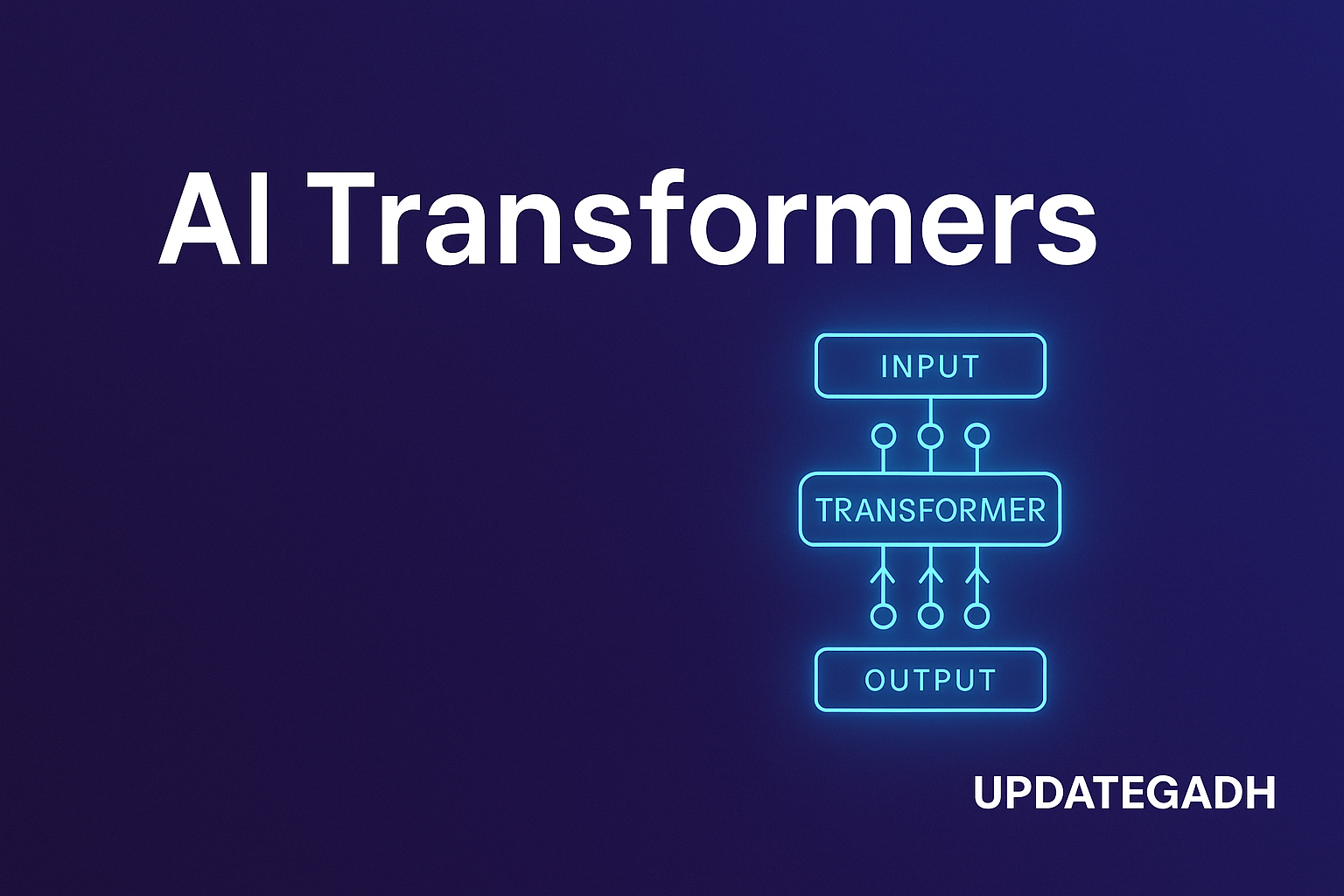 AI Transformers

INPUT

TRANSFORMER

OUTPUT

UPDATEGADH